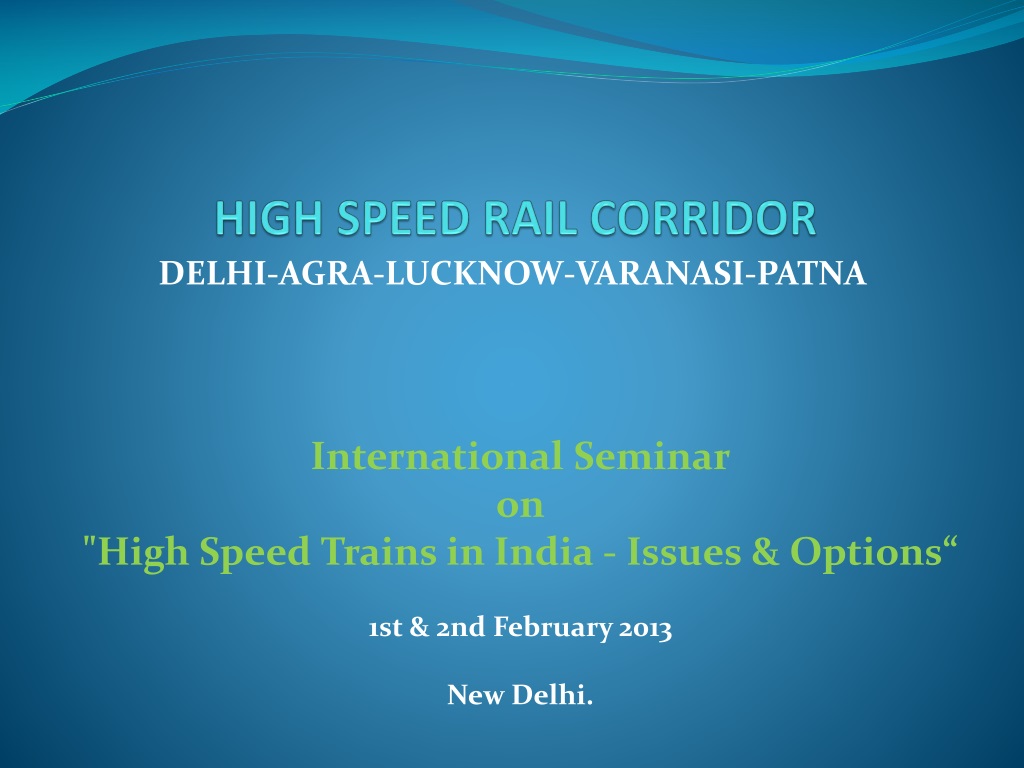 HIGH SPEED RAIL CORRIDOR
DELHI-AGRA-LUCKNOW-VARANASI-PATNA

International Seminar
on
"High Speed Trains in India - Issues & Options“

1st & 2nd February 2013

New Delhi.